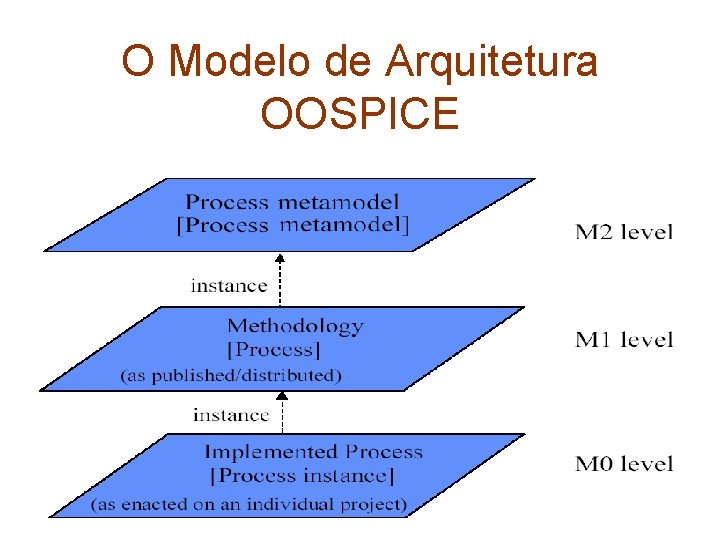 O Modelo de Arquitetura OOSPICE

Process metamodel
[Process metamodel]

M2 level

instance

Methodology
[Process]
(as published/distributed)

M1 level

instance

Implemented Process
[Process instance]
(as enacted on an individual project)

M0 level